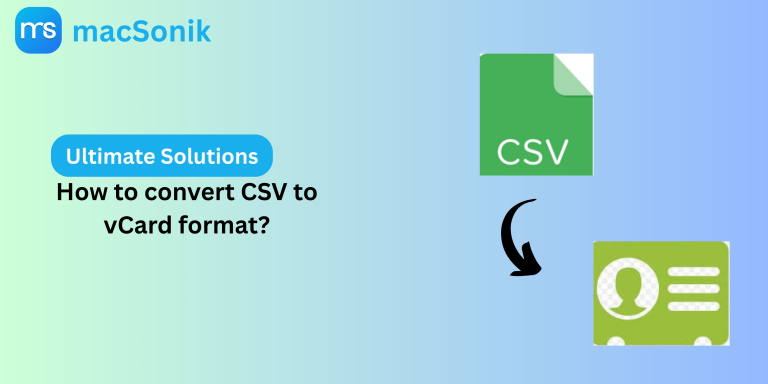 ms macSonik

Ultimate Solutions

How to convert CSV to vCard format?

CSV